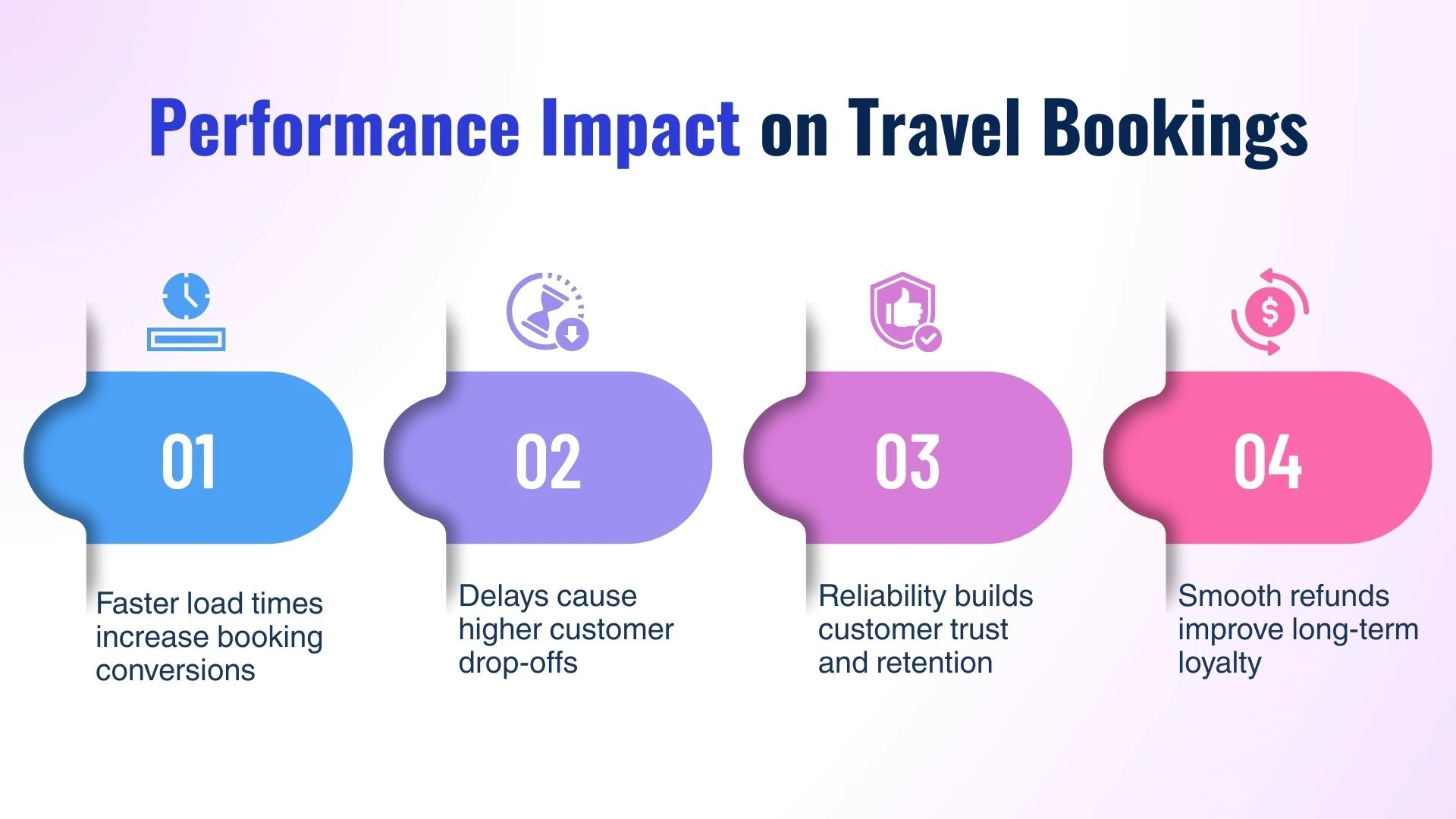 Performance Impact on Travel Bookings

01

Faster load times increase booking conversions

02

Delays cause higher customer drop-offs

03

Reliability builds customer trust and retention

04

Smooth refunds improve long-term loyalty